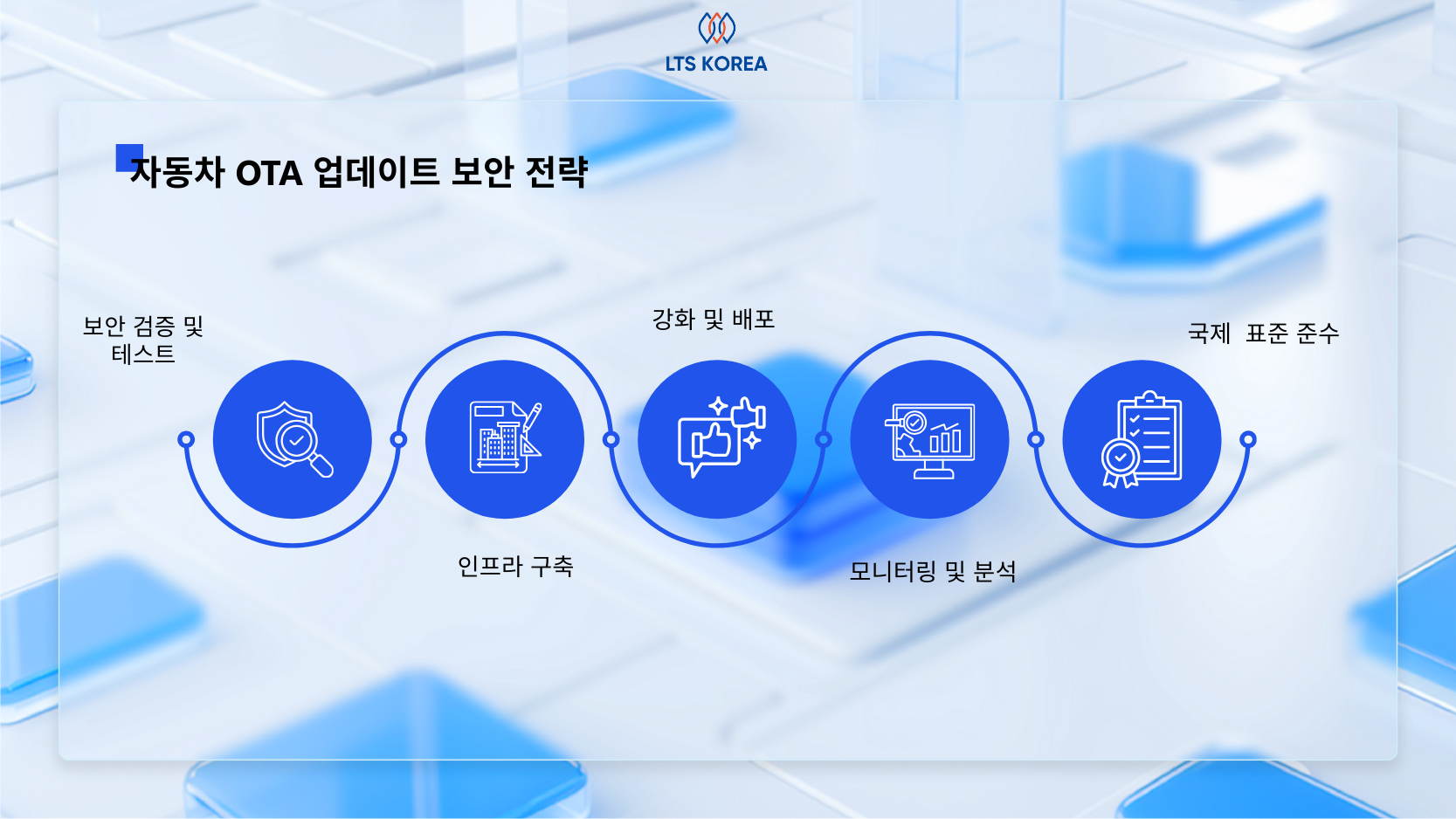 LTS KOREA

자동차 OTA 업데이트 보안 전략

보안 검증 및 테스트

인프라 구축

강화 및 배포

모니터링 및 분석

국제 표준 준수